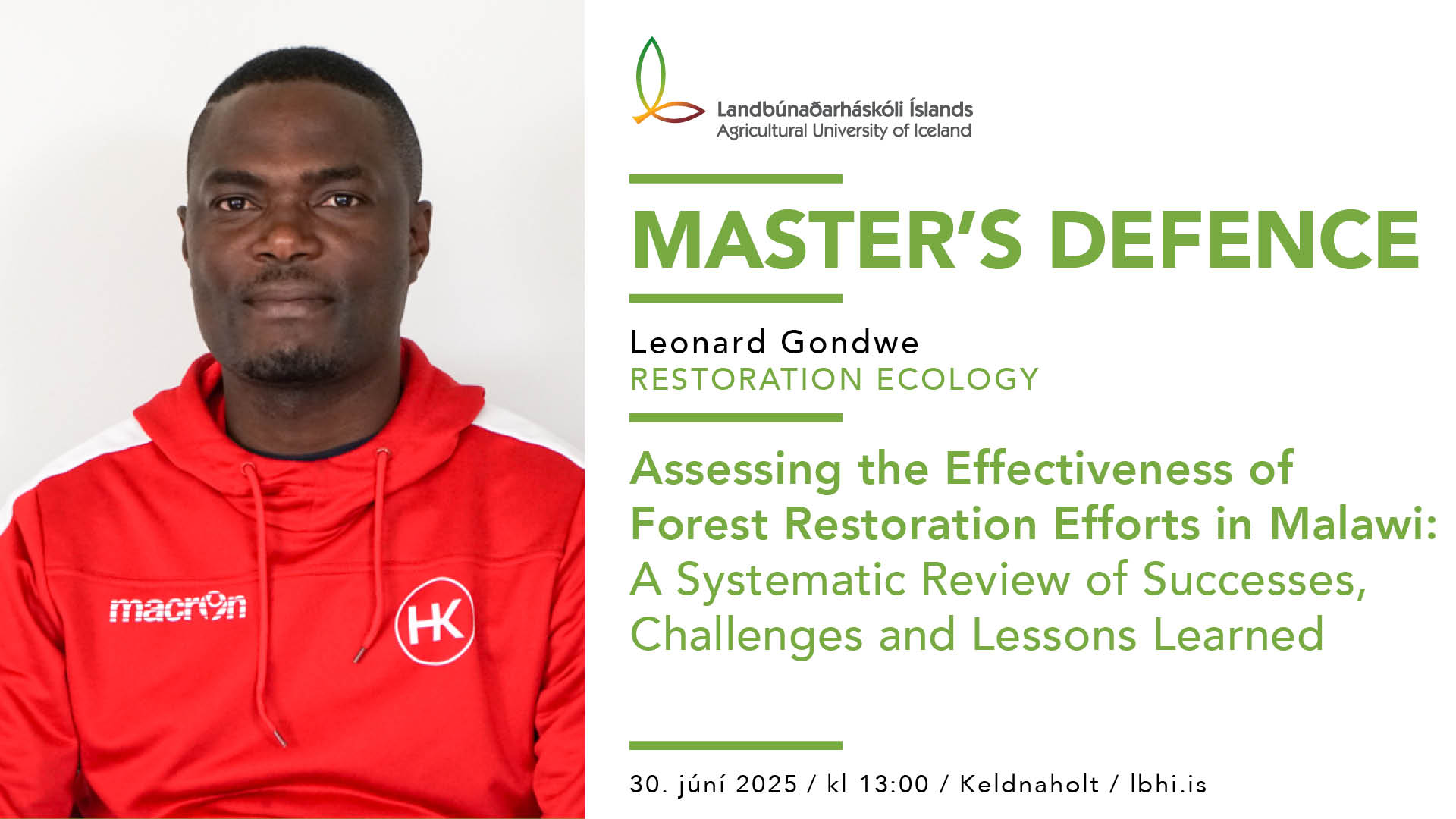 macron

HK

Landbúnaðarháskóli Íslands
Agricultural University of Iceland

MASTER'S DEFENCE

Leonard Gondwe
RESTORATION ECOLOGY

Assessing the Effectiveness of Forest Restoration Efforts in Malawi: A Systematic Review of Successes, Challenges and Lessons Learned

30. júní 2025 / kl 13:00 / Keldnaholt / lbhi.is